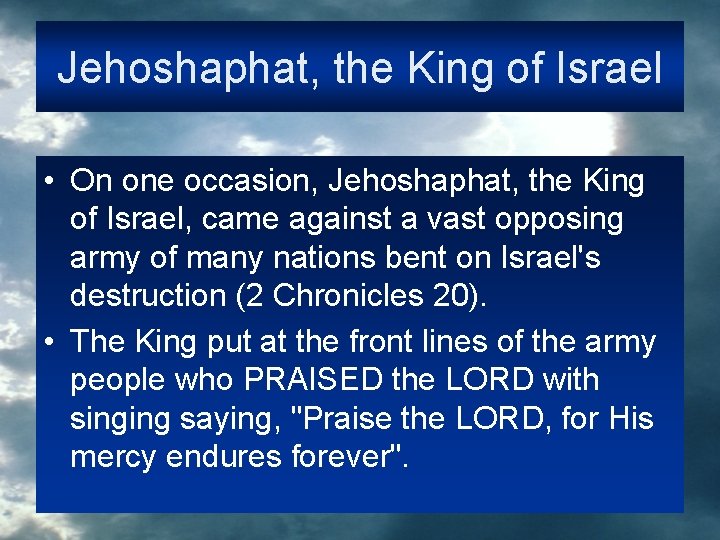 Jehoshaphat, the King of Israel

• On one occasion, Jehoshaphat, the King of Israel, came against a vast opposing army of many nations bent on Israel's destruction (2 Chronicles 20).
• The King put at the front lines of the army people who PRAISED the LORD with singing saying, "Praise the LORD, for His mercy endures forever".